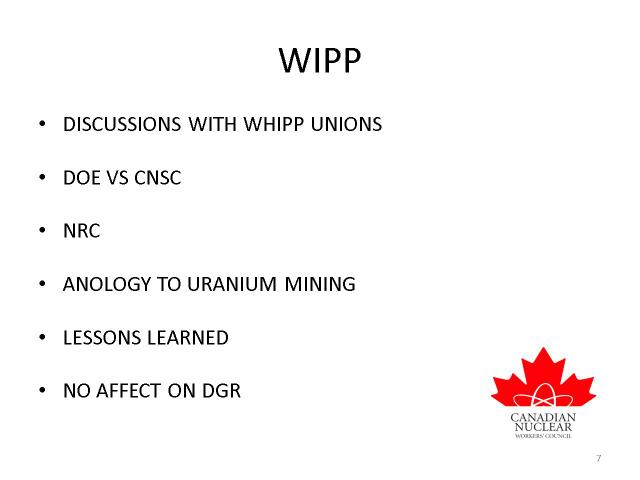 WIPP

• DISCUSSIONS WITH WHIPP UNIONS

• DOE VS CNSC

• NRC

• ANOLOGY TO URANIUM MINING

• LESSONS LEARNED

• NO AFFECT ON DGR

CANADIAN NUCLEAR WORKERS' COUNCIL

7